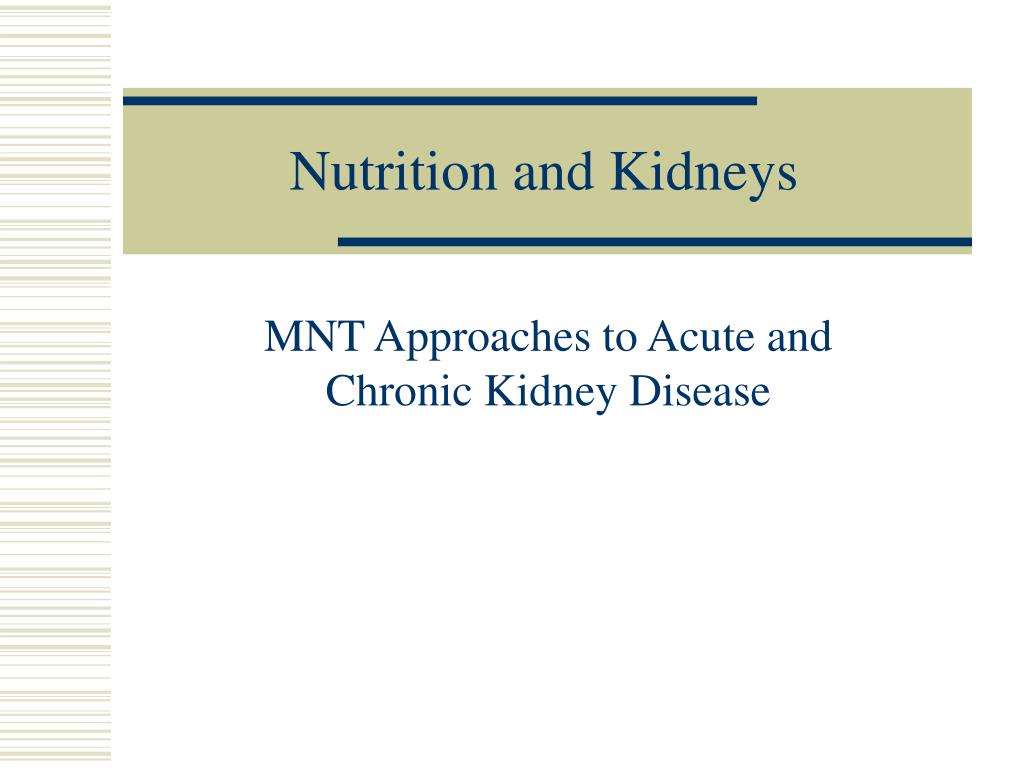 Nutrition and Kidneys

MNT Approaches to Acute and Chronic Kidney Disease